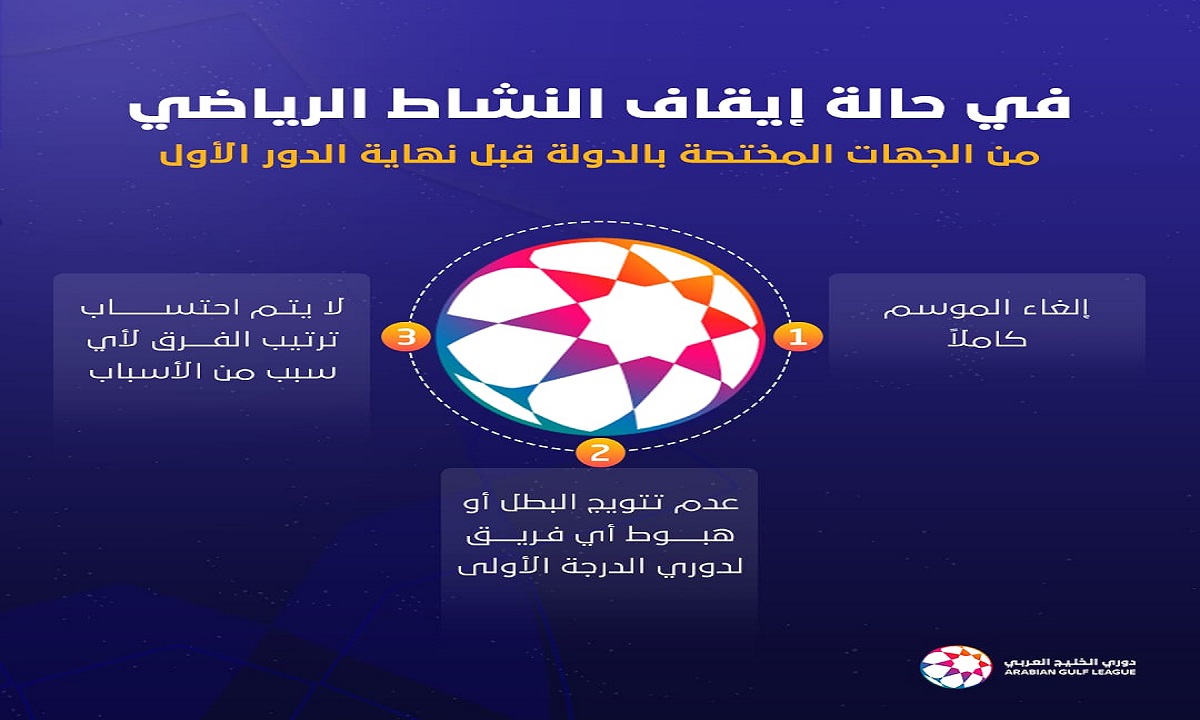 في حالة إيقاف النشاط الرياضي

من الجهات المختصة بالدولة قبل نهاية الدور الأول

1

إلغاء الموسم كاملاً

2

عدم تتويج البطل أو هبوط أي فريق لدوري الدرجة الأولى

3

لا يتم احتساب ترتيب الفرق لأي سبب من الأسباب

دوري الخليج العربي
ARABIAN GULF LEAGUE